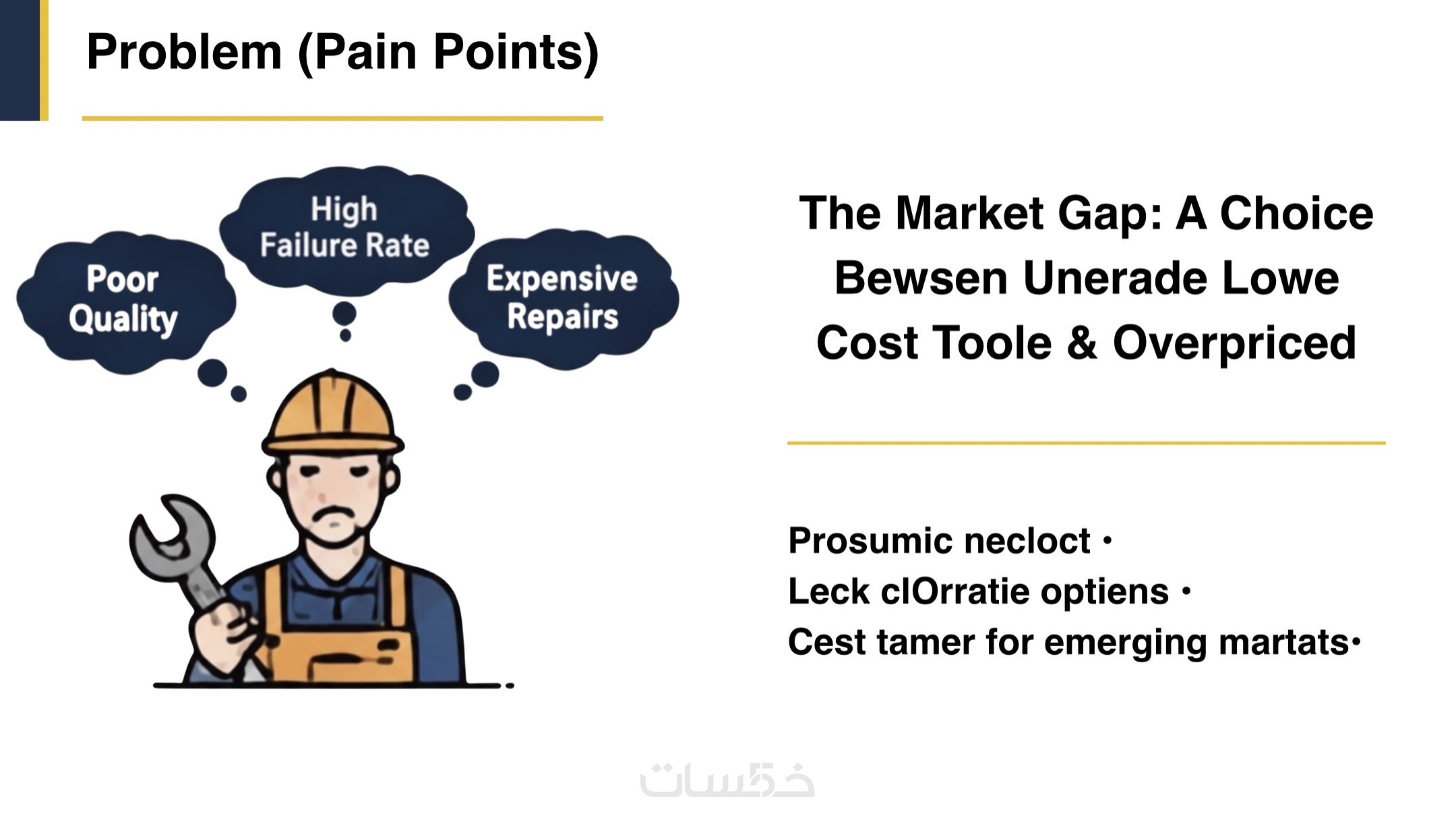 Problem (Pain Points)

Poor Quality

High Failure Rate

Expensive Repairs

The Market Gap: A Choice Bewsen Unerade Lowe Cost Toole & Overpriced

Prosumic necloct •
Leck clOrratie optiens •
Cest tamer for emerging martats•

خمسات